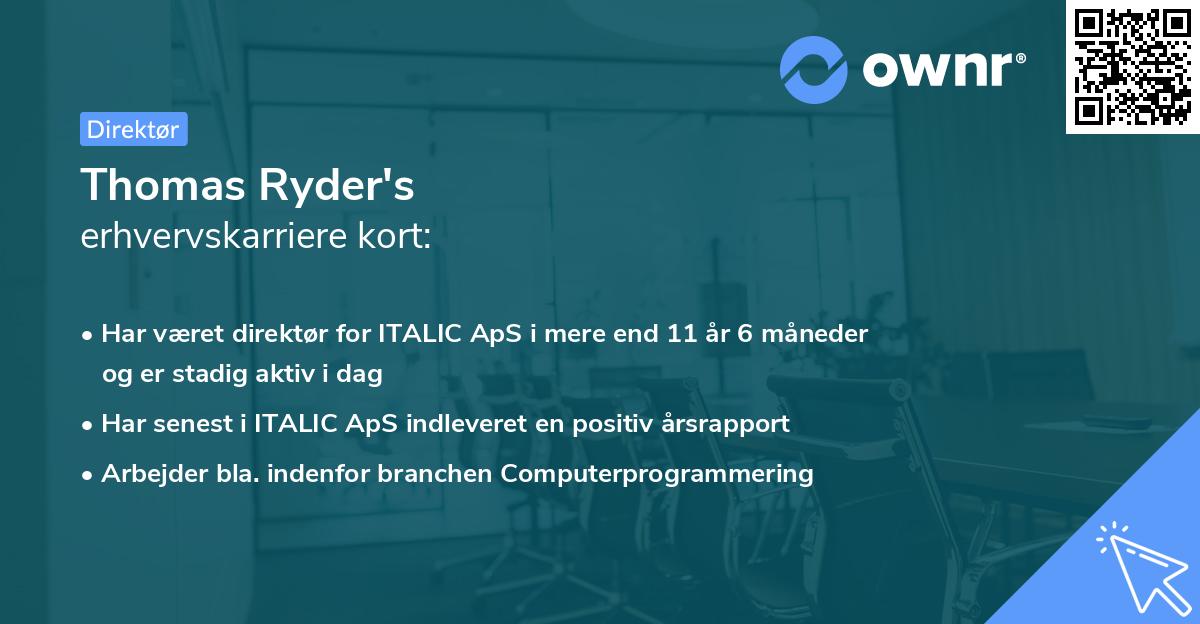 ownr®

Direktør

Thomas Ryder's
erhvervskarriere kort:

• Har været direktør for ITALIC ApS i mere end 11 år 6 måneder og er stadig aktiv i dag
• Har senest i ITALIC ApS indleveret en positiv årsrapport
• Arbejder bla. indenfor branchen Computerprogrammering